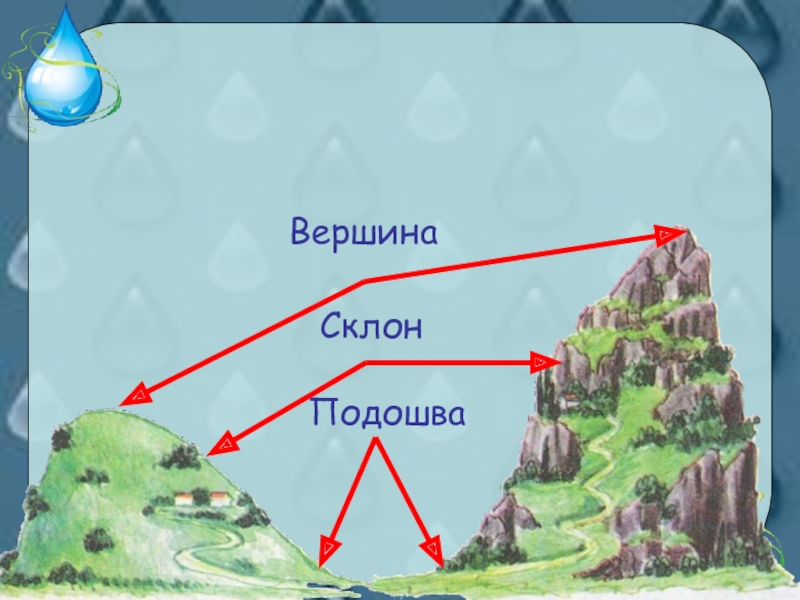 Вершина

Склон

Подошва